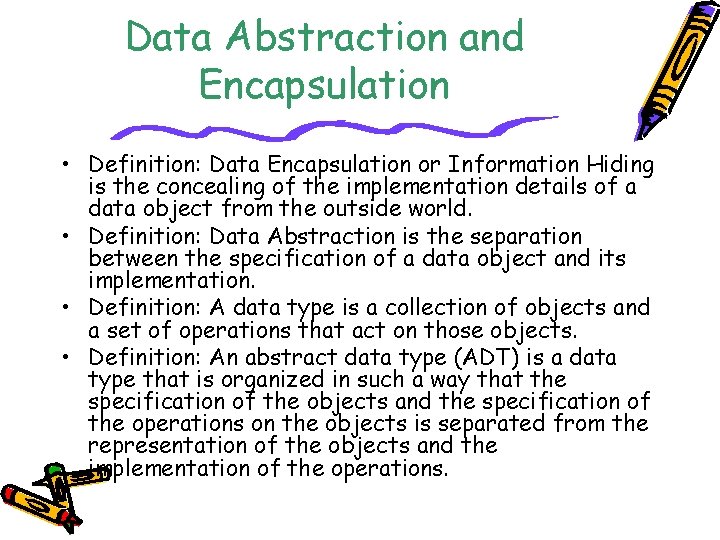 Data Abstraction and Encapsulation

• Definition: Data Encapsulation or Information Hiding is the concealing of the implementation details of a data object from the outside world.
• Definition: Data Abstraction is the separation between the specification of a data object and its implementation.
• Definition: A data type is a collection of objects and a set of operations that act on those objects.
• Definition: An abstract data type (ADT) is a data type that is organized in such a way that the specification of the objects and the specification of the operations on the objects is separated from the representation of the objects and the implementation of the operations.